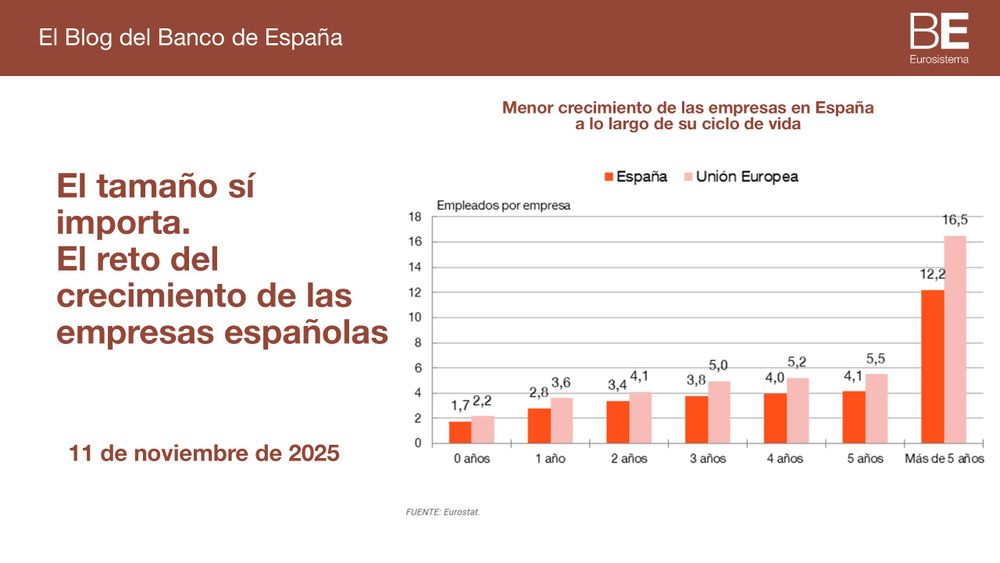 El Blog del Banco de España

BE
Eurosistema

El tamaño sí importa.
El reto del crecimiento de las empresas españolas

11 de noviembre de 2025

Menor crecimiento de las empresas en España a lo largo de su ciclo de vida

España Unión Europea

Empleados por empresa

18
16
14
12
10
8
6
4
2
0

1,7 2,2
2,8 3,6
3,4 4,1
3,8 5,0
4,0 5,2
4,1 5,5
12,2 16,5

0 años
1 año
2 años
3 años
4 años
5 años
Más de 5 años

FUENTE: Eurostat.